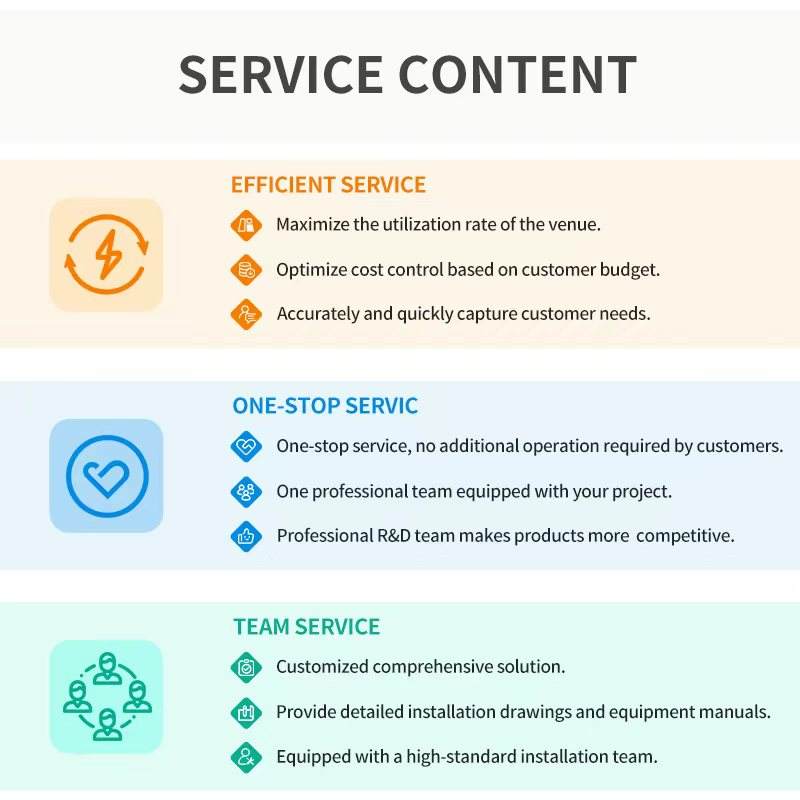 SERVICE CONTENT

EFFICIENT SERVICE

Maximize the utilization rate of the venue.

Optimize cost control based on customer budget.

Accurately and quickly capture customer needs.

ONE-STOP SERVIC

One-stop service, no additional operation required by customers.

One professional team equipped with your project.

Professional R&D team makes products more competitive.

TEAM SERVICE

Customized comprehensive solution.

Provide detailed installation drawings and equipment manuals.

Equipped with a high-standard installation team.